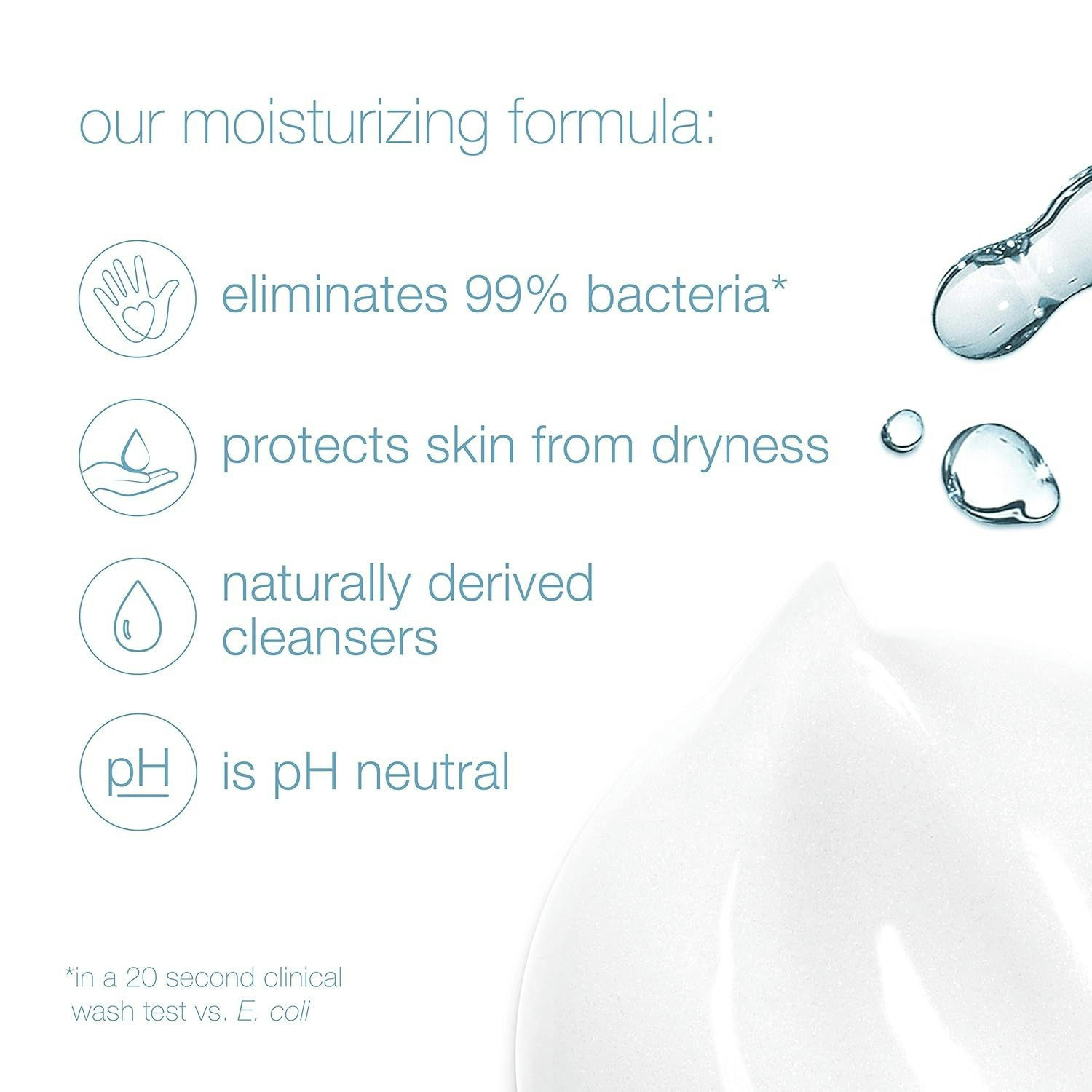 our moisturizing formula:

eliminates 99% bacteria*

protects skin from dryness

naturally derived cleansers

pH

is pH neutral

*in a 20 second clinical wash test vs. E. coli